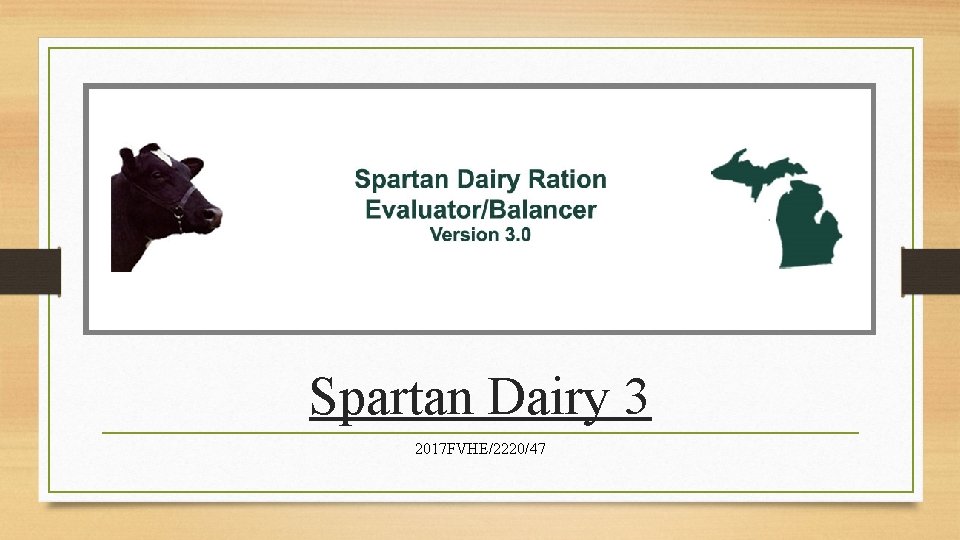 Spartan Dairy Ration Evaluator/Balancer
Version 3.0

Spartan Dairy 3

2017FVHE/2220/47